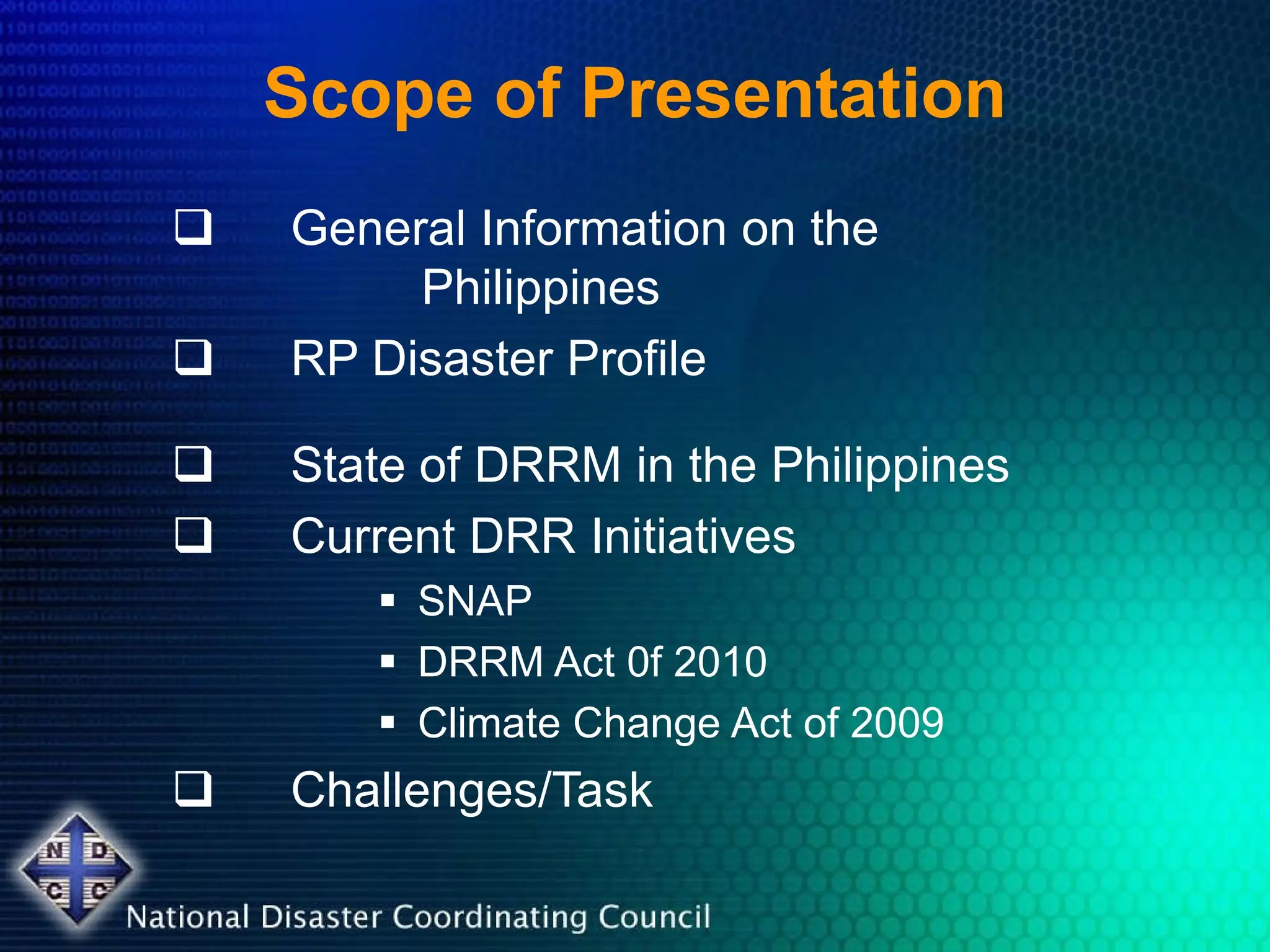 Scope of Presentation

❑ General Information on the Philippines

❑ RP Disaster Profile

❑ State of DRRM in the Philippines

❑ Current DRR Initiatives

▪ SNAP

▪ DRRM Act 0f 2010

▪ Climate Change Act of 2009

❑ Challenges/Task

N D C C

National Disaster Coordinating Council